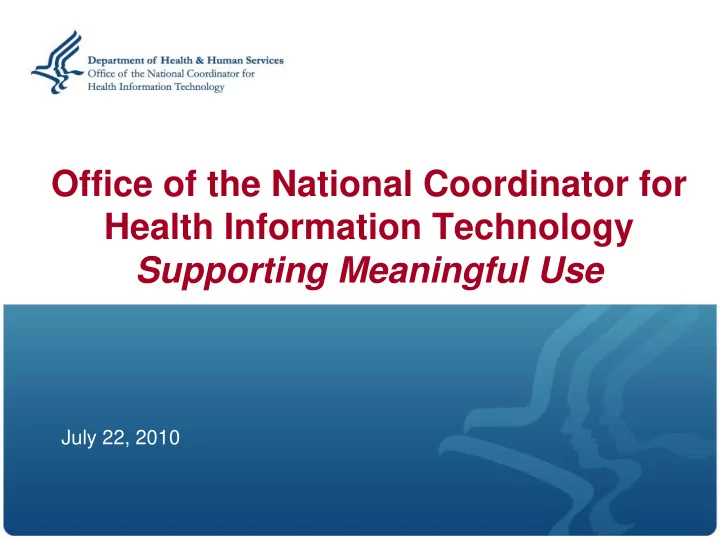 Department of Health & Human Services
Office of the National Coordinator for
Health Information Technology

Office of the National Coordinator for Health Information Technology
Supporting Meaningful Use

July 22, 2010